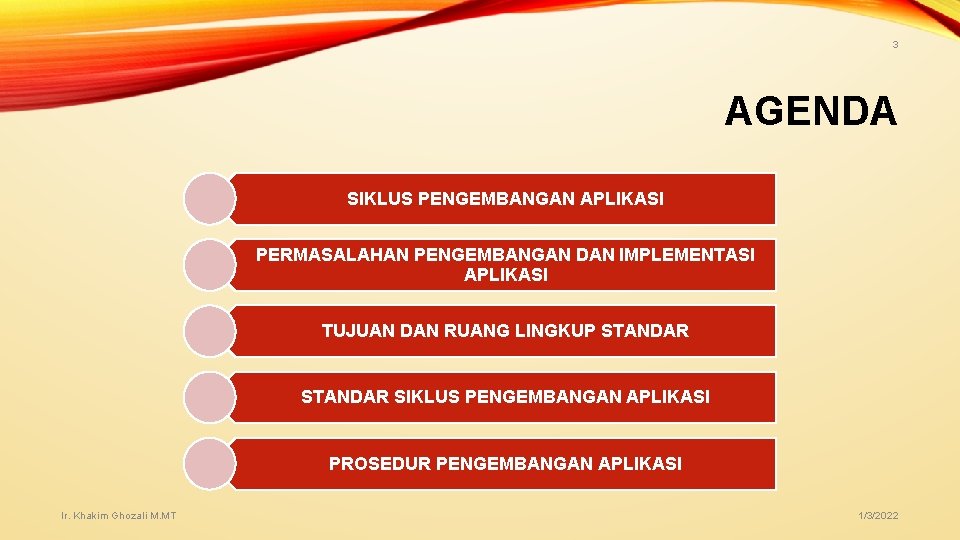 3

AGENDA

SIKLUS PENGEMBANGAN APLIKASI

PERMASALAHAN PENGEMBANGAN DAN IMPLEMENTASI APLIKASI

TUJUAN DAN RUANG LINGKUP STANDAR

STANDAR SIKLUS PENGEMBANGAN APLIKASI

PROSEDUR PENGEMBANGAN APLIKASI

Ir. Khakim Ghozali M.MT

1/3/2022